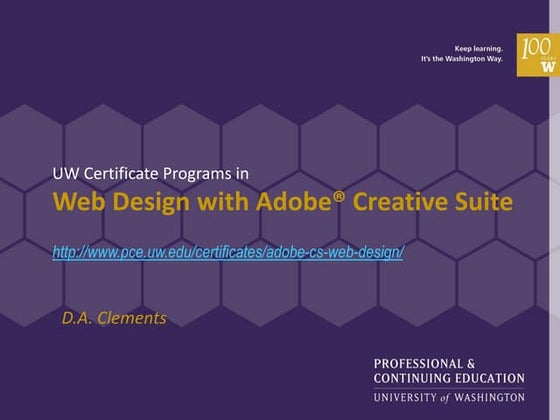 Keep learning.
It's the Washington Way.

100 YEARS W

UW Certificate Programs in

Web Design with Adobe® Creative Suite

http://www.pce.uw.edu/certificates/adobe-cs-web-design/

D.A. Clements

PROFESSIONAL & CONTINUING EDUCATION
UNIVERSITY of WASHINGTON